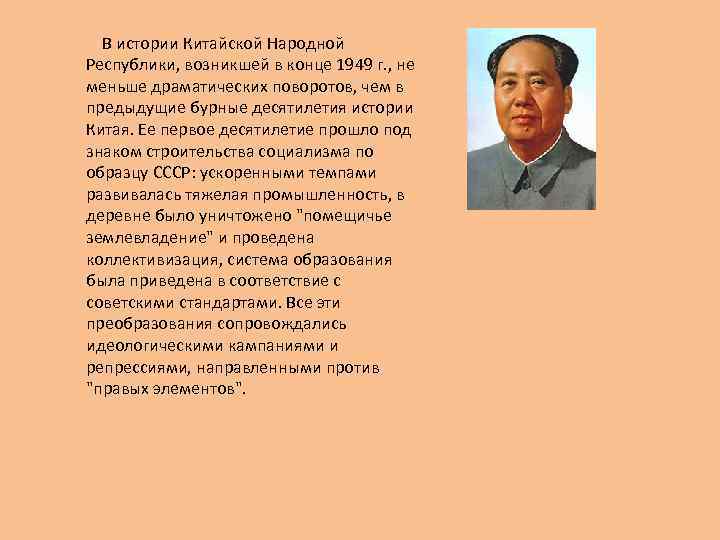 В истории Китайской Народной Республики, возникшей в конце 1949 г., не меньше драматических поворотов, чем в предыдущие бурные десятилетия истории Китая. Ее первое десятилетие прошло под знаком строительства социализма по образцу СССР: ускоренными темпами развивалась тяжелая промышленность, в деревне было уничтожено "помещичье землевладение" и проведена коллективизация, система образования была приведена в соответствие с советскими стандартами. Все эти преобразования сопровождались идеологическими кампаниями и репрессиями, направленными против "правых элементов".